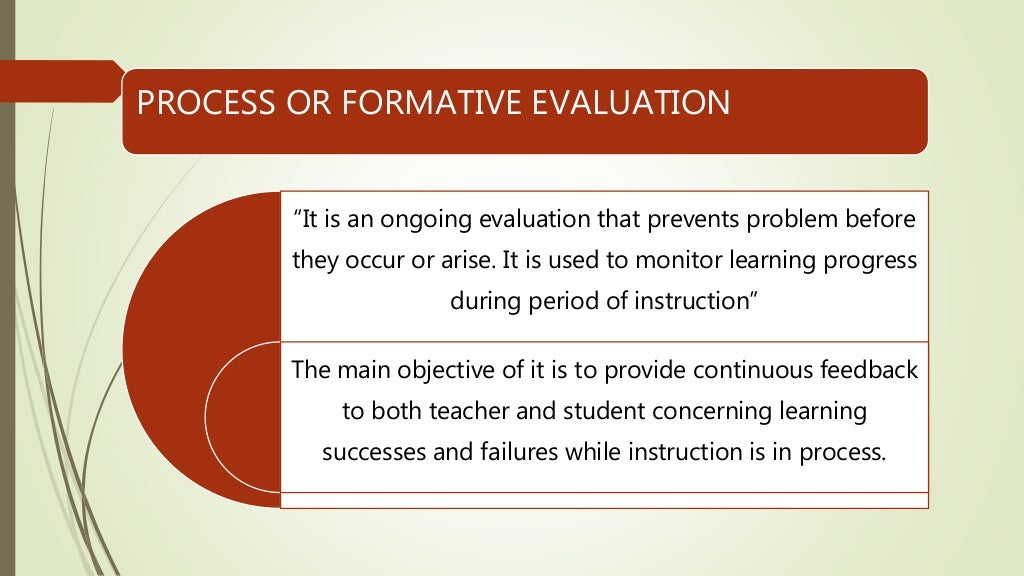 PROCESS OR FORMATIVE EVALUATION

“It is an ongoing evaluation that prevents problem before they occur or arise. It is used to monitor learning progress during period of instruction”

The main objective of it is to provide continuous feedback to both teacher and student concerning learning successes and failures while instruction is in process.